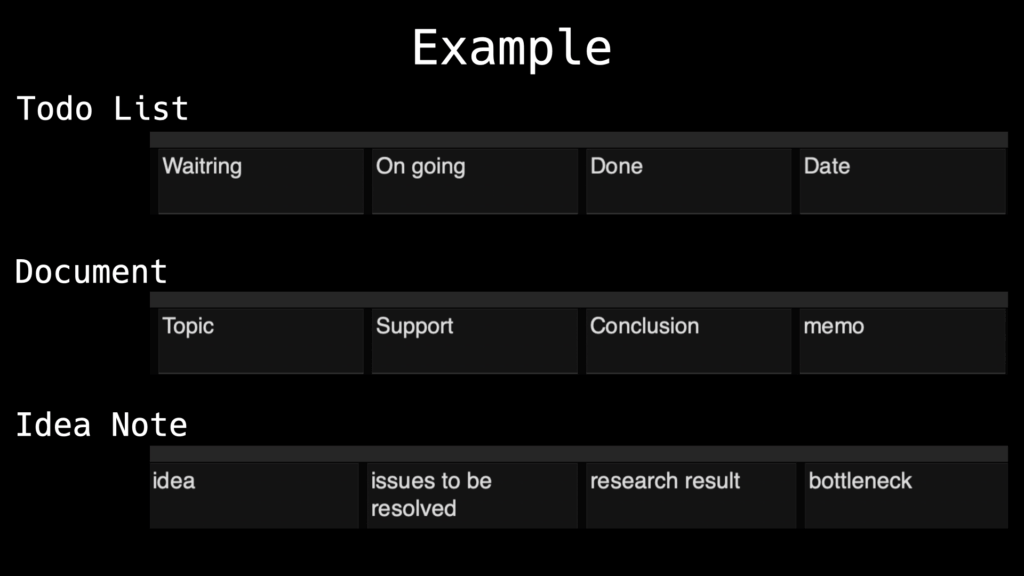 Example

Todo List

| Waitring | On going | Done | Date |
|---|---|---|---|

Document

| Topic | Support | Conclusion | memo |
|---|---|---|---|

Idea Note

| idea | issues to be resolved | research result | bottleneck |
|---|---|---|---|